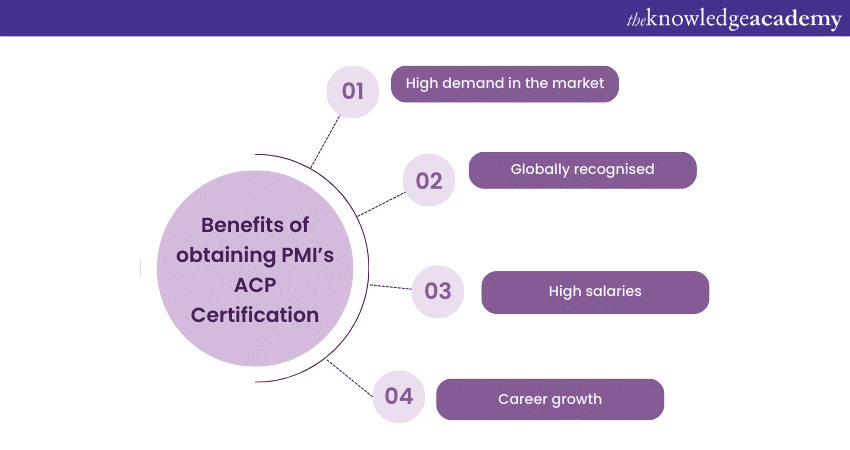 theknowledgeacademy

Benefits of obtaining PMI's ACP Certification

01 High demand in the market

02 Globally recognised

03 High salaries

04 Career growth